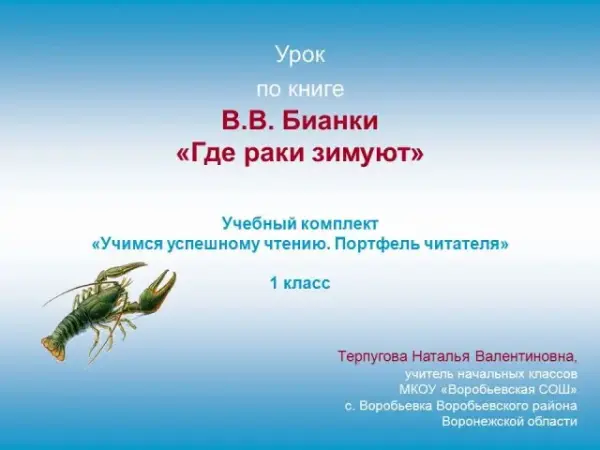 Урок
по книге
В.В. Бианки
«Где раки зимуют»

Учебный комплект
«Учимся успешному чтению. Портфель читателя»

1 класс

Терпугова Наталья Валентиновна,
учитель начальных классов
МКОУ «Воробьевская СОШ»
с. Воробьевка Воробьевского района
Воронежской области